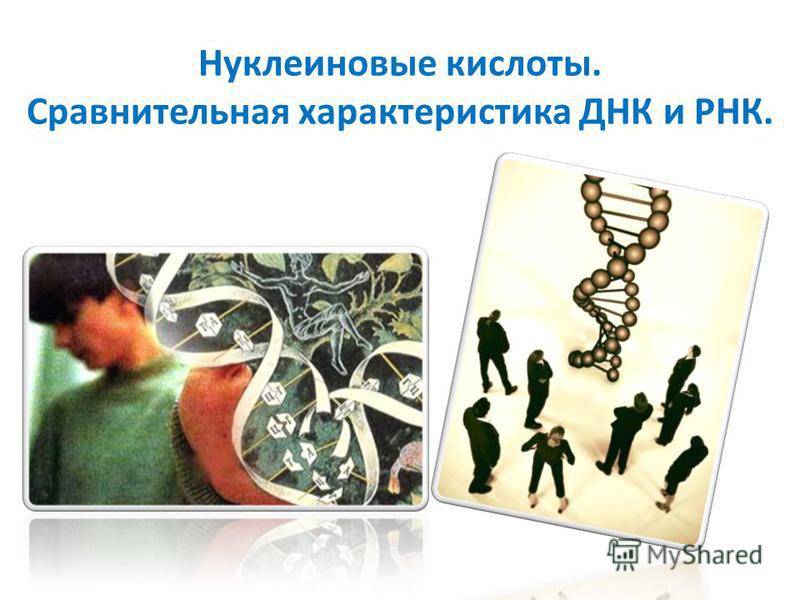 Нуклеиновые кислоты.
Сравнительная характеристика ДНК и РНК.

MyShared